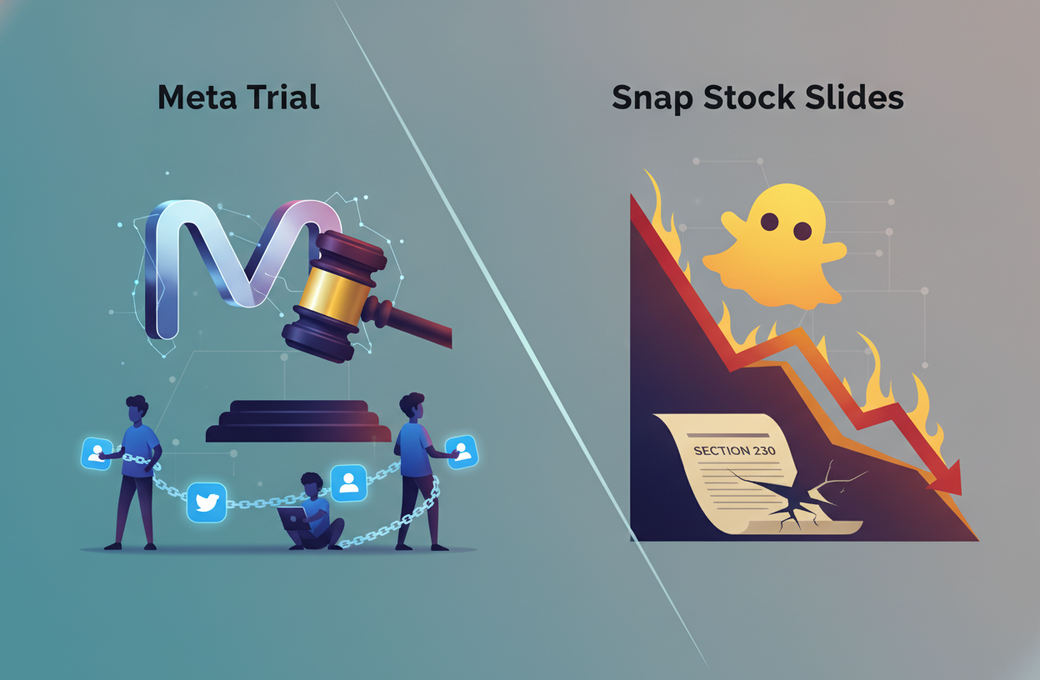 Meta Trial

Snap Stock Slides

SECTION 230